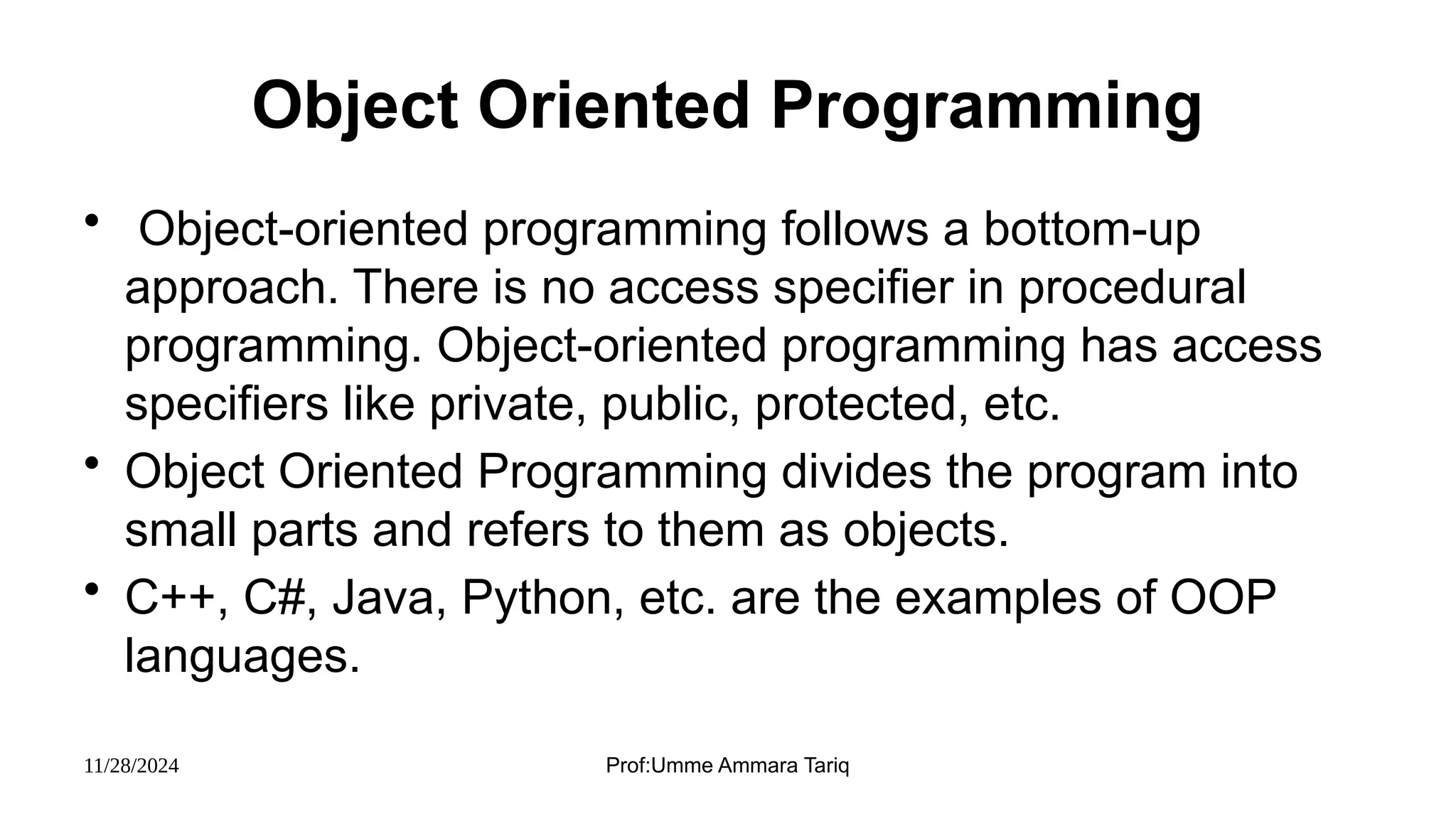 Object Oriented Programming

• Object-oriented programming follows a bottom-up approach. There is no access specifier in procedural programming. Object-oriented programming has access specifiers like private, public, protected, etc.

• Object Oriented Programming divides the program into small parts and refers to them as objects.

• C++, C#, Java, Python, etc. are the examples of OOP languages.

11/28/2024

Prof:Umme Ammara Tariq